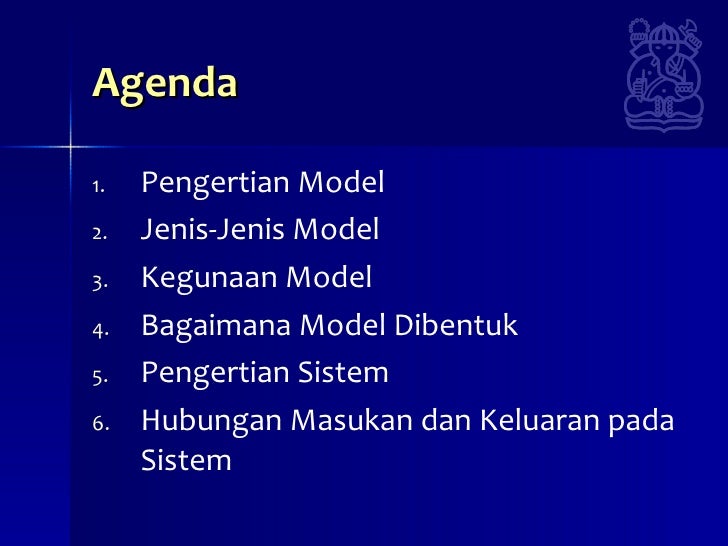 Agenda

1. Pengertian Model
2. Jenis-Jenis Model
3. Kegunaan Model
4. Bagaimana Model Dibentuk
5. Pengertian Sistem
6. Hubungan Masukan dan Keluaran pada Sistem